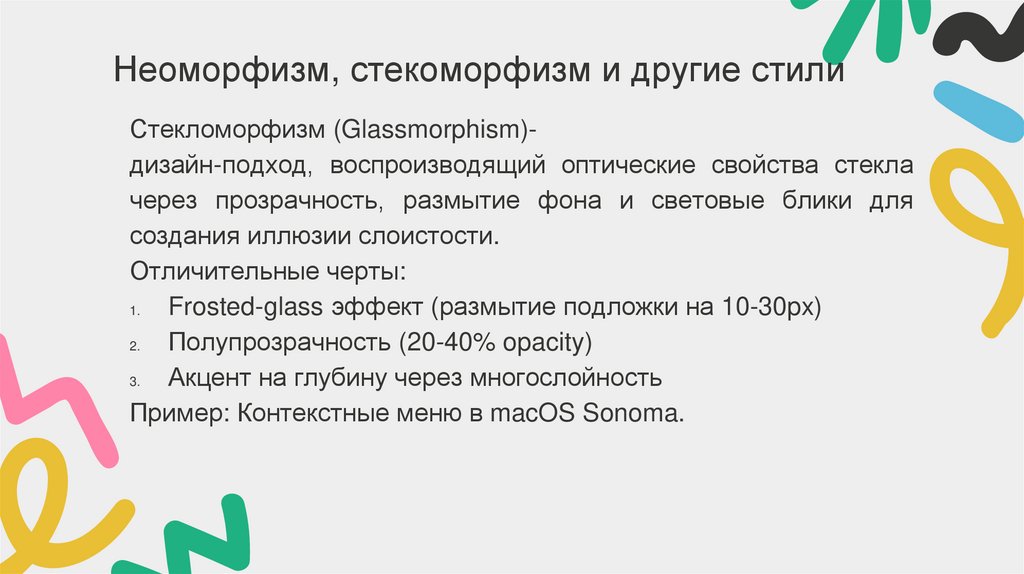 Неоморфизм, стекоморфизм и другие стили

Стекломорфизм (Glassmorphism)-
дизайн-подход, воспроизводящий оптические свойства стекла через прозрачность, размытие фона и световые блики для создания иллюзии слоистости.
Отличительные черты:
1. Frosted-glass эффект (размытие подложки на 10-30px)
2. Полупрозрачность (20-40% opacity)
3. Акцент на глубину через многослойность
Пример: Контекстные меню в macOS Sonoma.